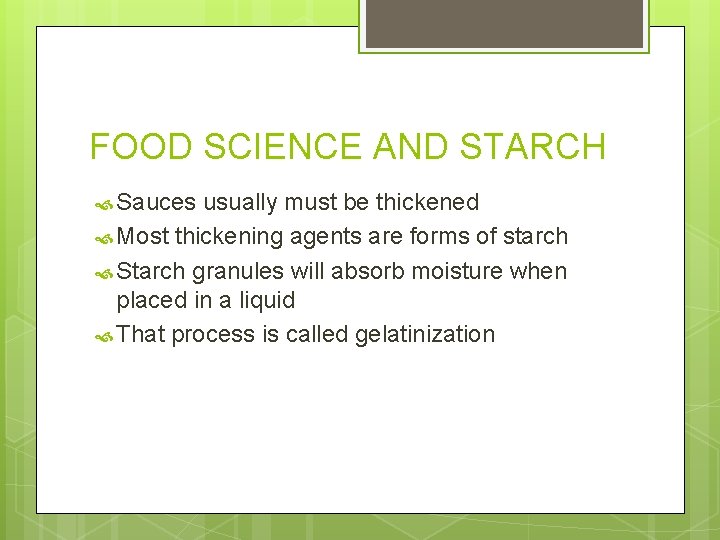 FOOD SCIENCE AND STARCH

Sauces usually must be thickened

Most thickening agents are forms of starch

Starch granules will absorb moisture when placed in a liquid

That process is called gelatinization